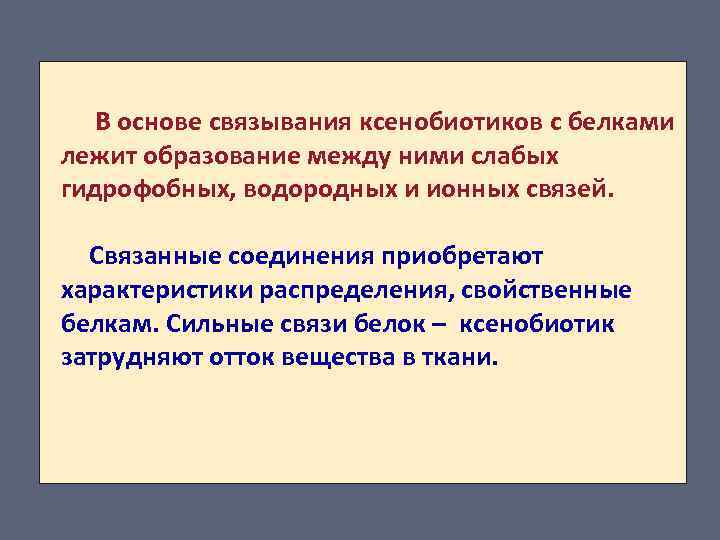 В основе связывания ксенобиотиков с белками лежит образование между ними слабых гидрофобных, водородных и ионных связей.

Связанные соединения приобретают характеристики распределения, свойственные белкам. Сильные связи белок – ксенобиотик затрудняют отток вещества в ткани.